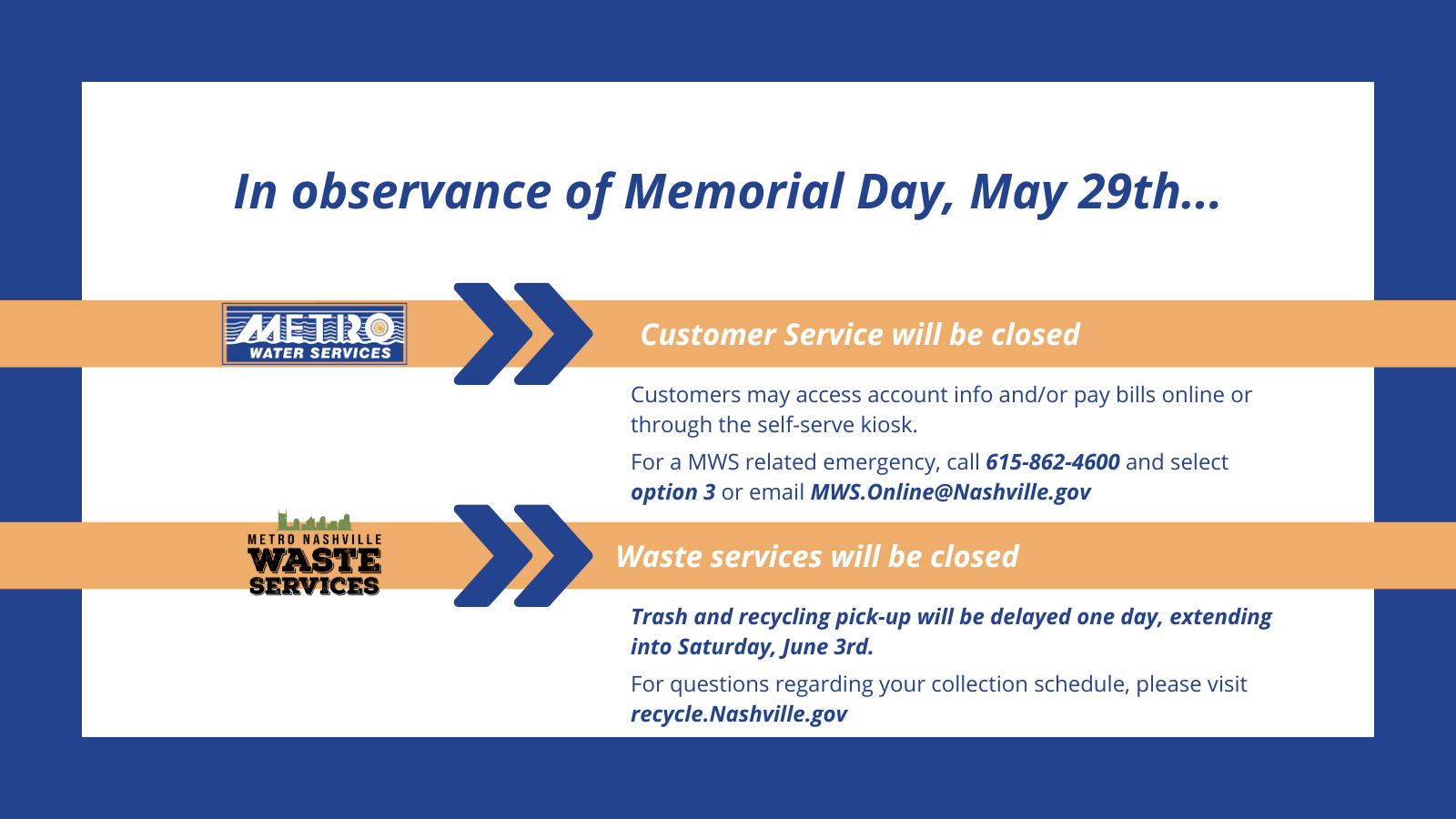 In observance of Memorial Day, May 29th...

METRO
WATER SERVICES

Customer Service will be closed

Customers may access account info and/or pay bills online or through the self-serve kiosk.

For a MWS related emergency, call 615-862-4600 and select option 3 or email MWS.Online@Nashville.gov

METRO NASHVILLE
WASTE
SERVICES

Waste services will be closed

Trash and recycling pick-up will be delayed one day, extending into Saturday, June 3rd.

For questions regarding your collection schedule, please visit recycle.Nashville.gov